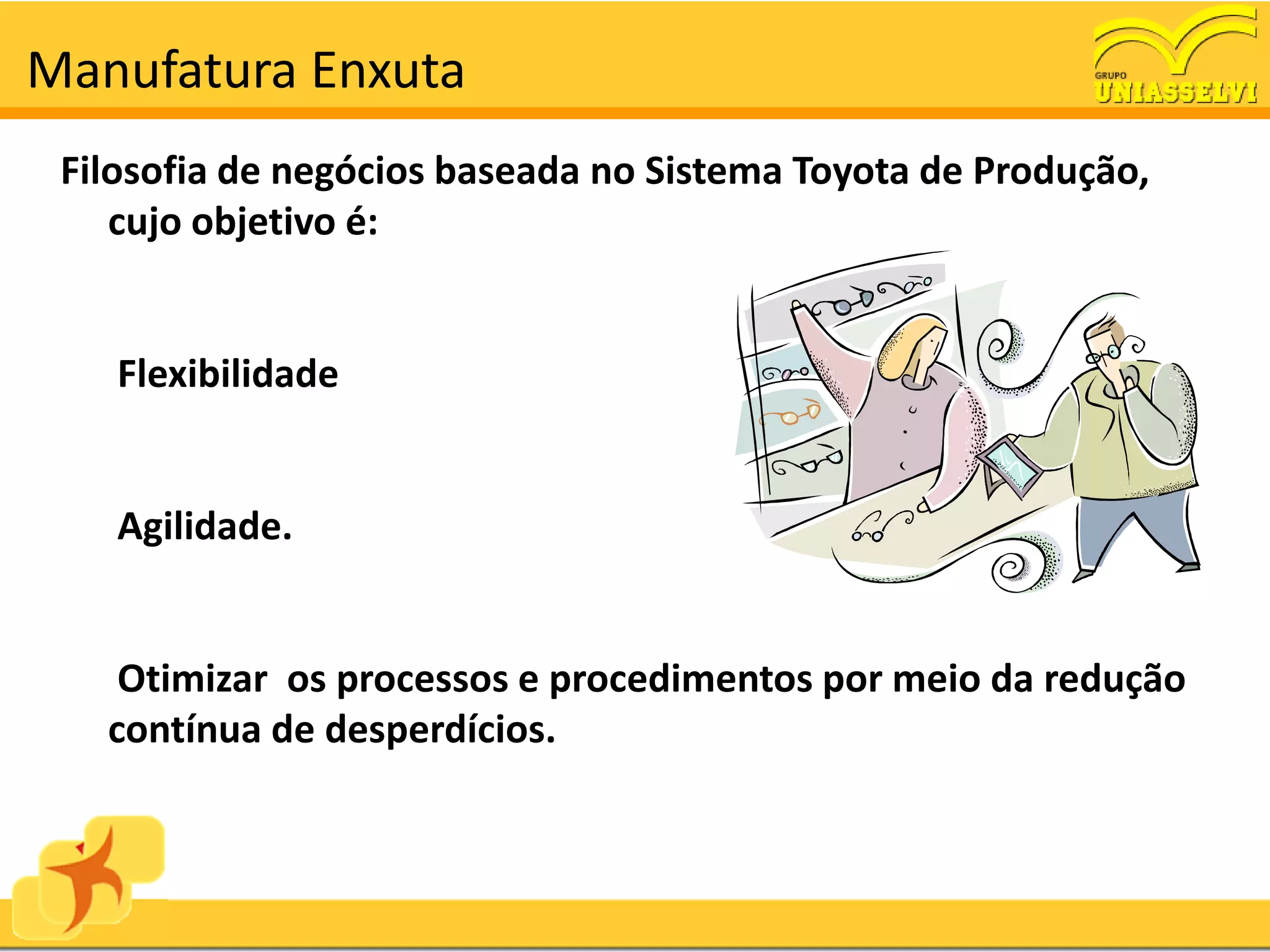 Manufatura Enxuta

GRUPO UNIASSELVI

Filosofia de negócios baseada no Sistema Toyota de Produção, cujo objetivo é:

Flexibilidade

Agilidade.

Otimizar os processos e procedimentos por meio da redução contínua de desperdícios.